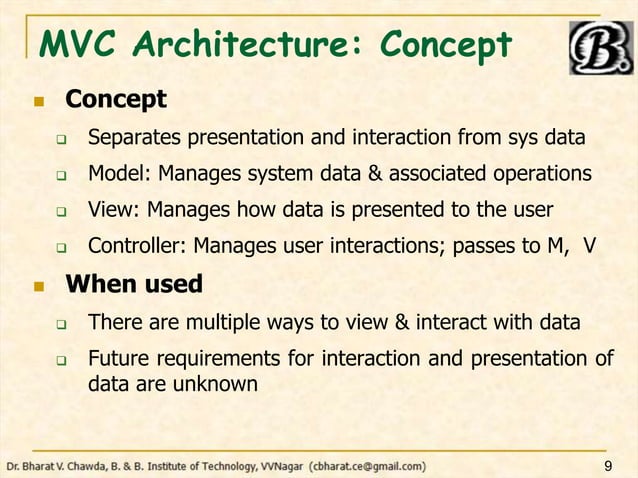 MVC Architecture: Concept

B.

Concept

Separates presentation and interaction from sys data

Model: Manages system data & associated operations

View: Manages how data is presented to the user

Controller: Manages user interactions; passes to M, V

When used

There are multiple ways to view & interact with data

Future requirements for interaction and presentation of data are unknown

Dr. Bharat V. Chawda, B. & B. Institute of Technology, VVNagar (cbharat.ce@gmail.com)

9